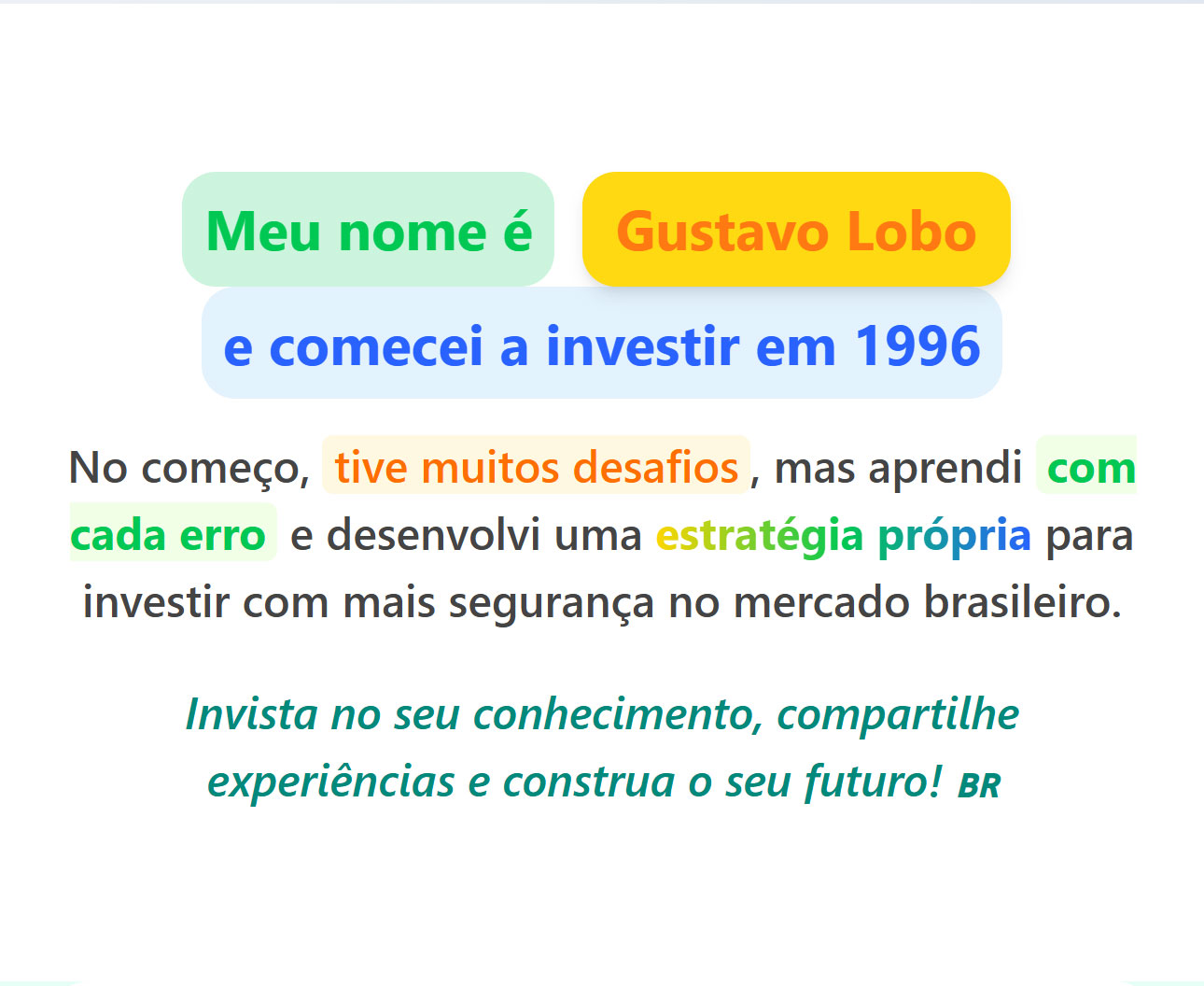 Meu nome é Gustavo Lobo
e comecei a investir em 1996

No começo, tive muitos desafios, mas aprendi com cada erro e desenvolvi uma estratégia própria para investir com mais segurança no mercado brasileiro.

Invista no seu conhecimento, compartilhe experiências e construa o seu futuro! BR